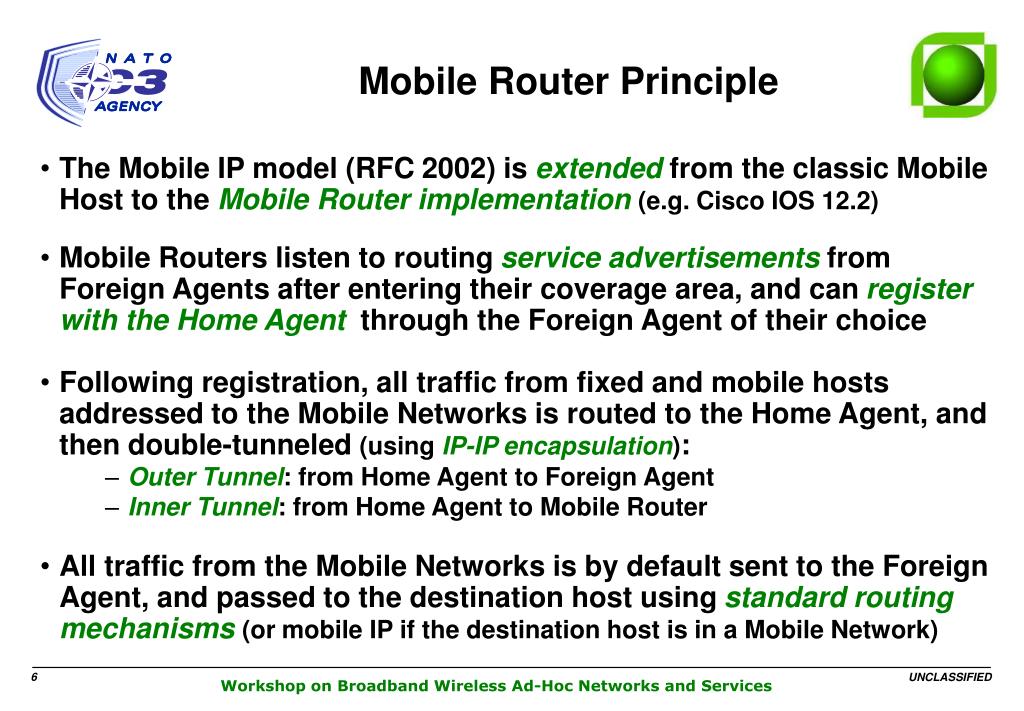 NATO C3 AGENCY

Mobile Router Principle

• The Mobile IP model (RFC 2002) is extended from the classic Mobile Host to the Mobile Router implementation (e.g. Cisco IOS 12.2)

• Mobile Routers listen to routing service advertisements from Foreign Agents after entering their coverage area, and can register with the Home Agent through the Foreign Agent of their choice

• Following registration, all traffic from fixed and mobile hosts addressed to the Mobile Networks is routed to the Home Agent, and then double-tunneled (using IP-IP encapsulation):
– Outer Tunnel: from Home Agent to Foreign Agent
– Inner Tunnel: from Home Agent to Mobile Router

• All traffic from the Mobile Networks is by default sent to the Foreign Agent, and passed to the destination host using standard routing mechanisms (or mobile IP if the destination host is in a Mobile Network)

6

Workshop on Broadband Wireless Ad-Hoc Networks and Services

UNCLASSIFIED